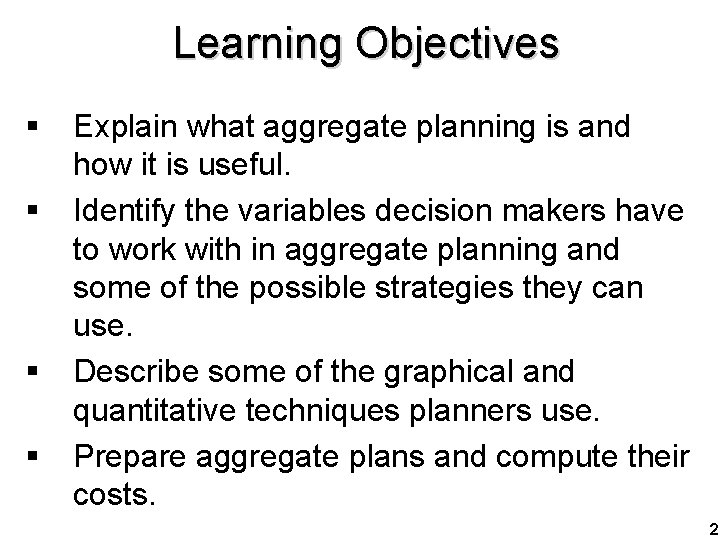 Learning Objectives

▪ Explain what aggregate planning is and how it is useful.

▪ Identify the variables decision makers have to work with in aggregate planning and some of the possible strategies they can use.

▪ Describe some of the graphical and quantitative techniques planners use.

▪ Prepare aggregate plans and compute their costs.

2